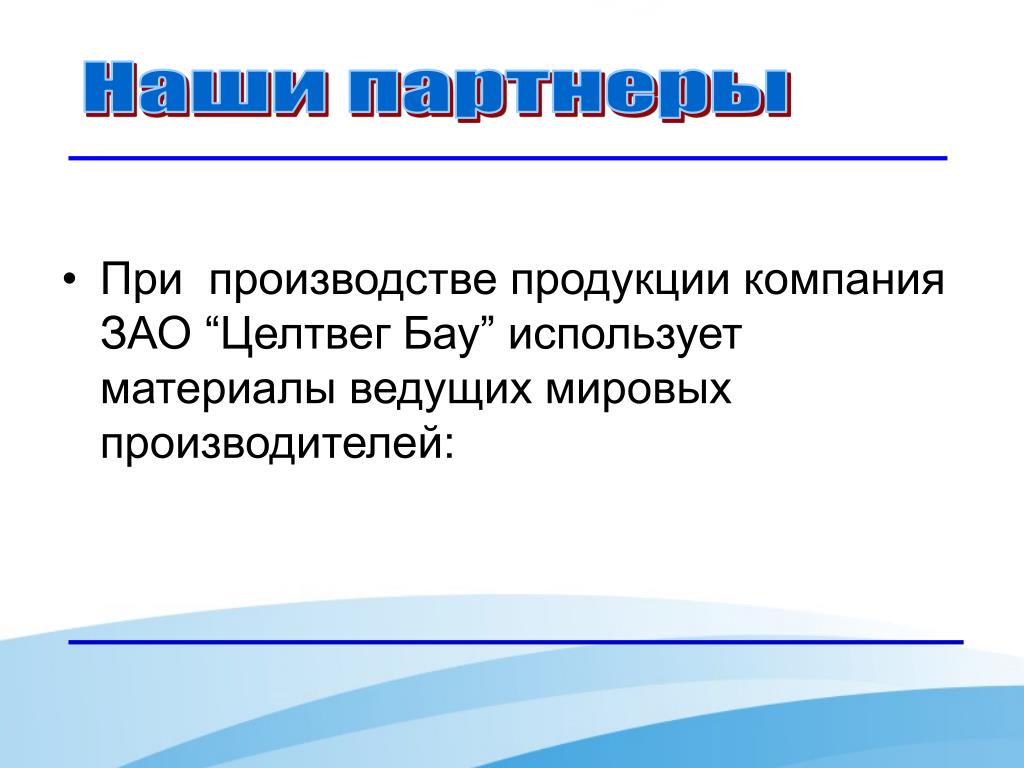 Наши партнеры

• При  производстве продукции компания ЗАО “Целтвег Бау” использует материалы ведущих мировых производителей: